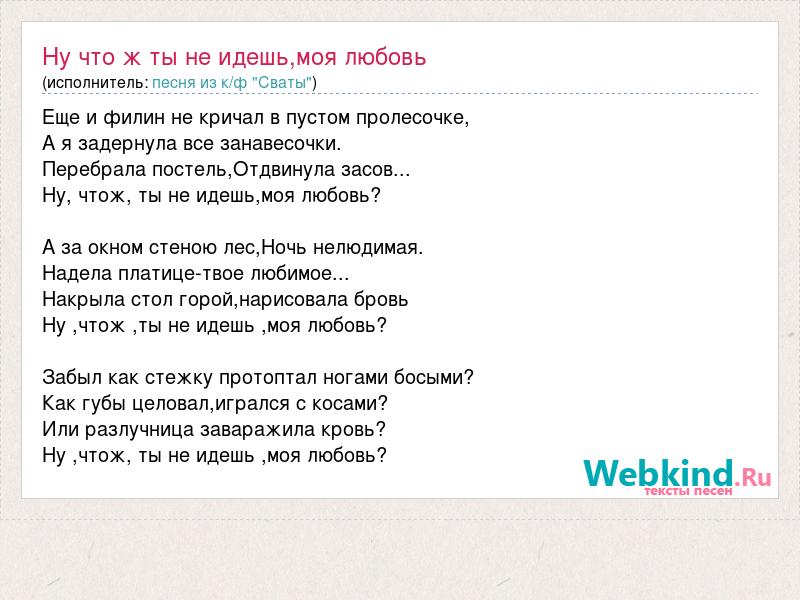 Ну что ж ты не идешь,моя любовь
(исполнитель: песня из к/ф "Сваты")

Еще и филин не кричал в пустом пролесочке,
А я задернула все занавесочки.
Перебрала постель,Отдвинула засов...
Ну, чтож, ты не идешь,моя любовь?

А за окном стеною лес,Ночь нелюдимая.
Надела платице-твое любимое...
Накрыла стол горой,нарисовала бровь
Ну ,чтож ,ты не идешь ,моя любовь?

Забыл как стежку протоптал ногами босыми?
Как губы целовал,игрался с косами?
Или разлучница заваражила кровь?
Ну ,чтож, ты не идешь ,моя любовь?

Webkind.Ru
тексты песен